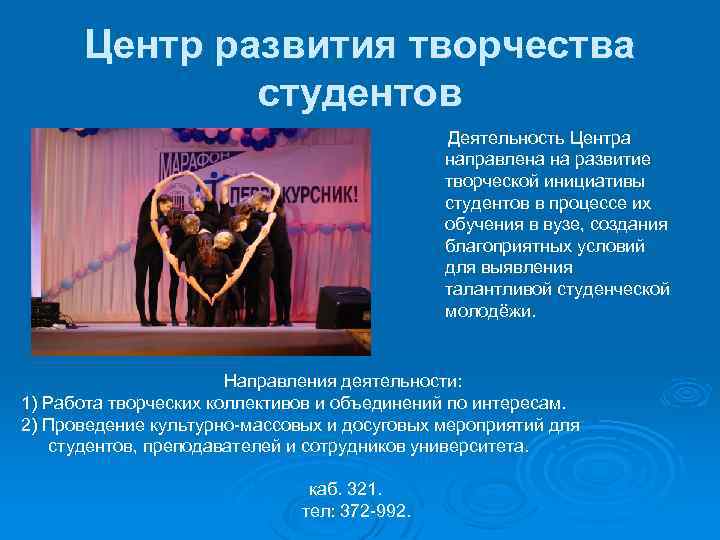 Центр развития творчества студентов

МАРАФОН
ПЕРВОКУРСНИК!

Деятельность Центра направлена на развитие творческой инициативы студентов в процессе их обучения в вузе, создания благоприятных условий для выявления талантливой студенческой молодёжи.

Направления деятельности:
1) Работа творческих коллективов и объединений по интересам.
2) Проведение культурно-массовых и досуговых мероприятий для студентов, преподавателей и сотрудников университета.

каб. 321.
тел: 372-992.